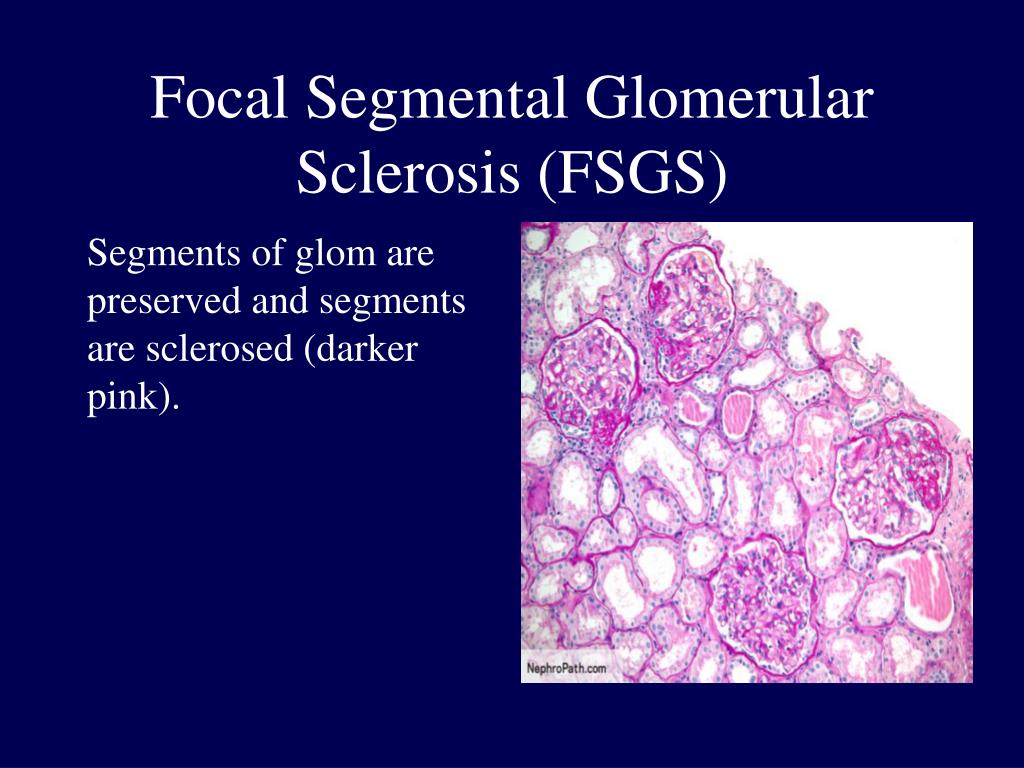 Focal Segmental Glomerular Sclerosis (FSGS)

Segments of glom are preserved and segments are sclerosed (darker pink).

NephroPath.com